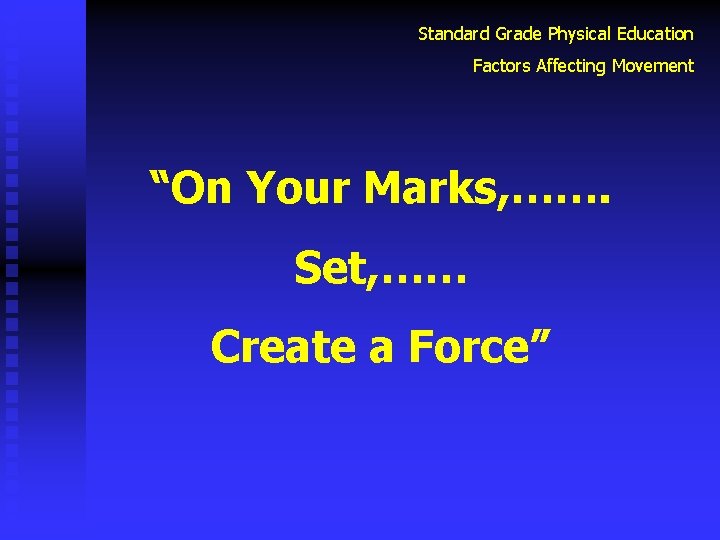 Standard Grade Physical Education

Factors Affecting Movement

“On Your Marks,…….

Set,……

Create a Force”